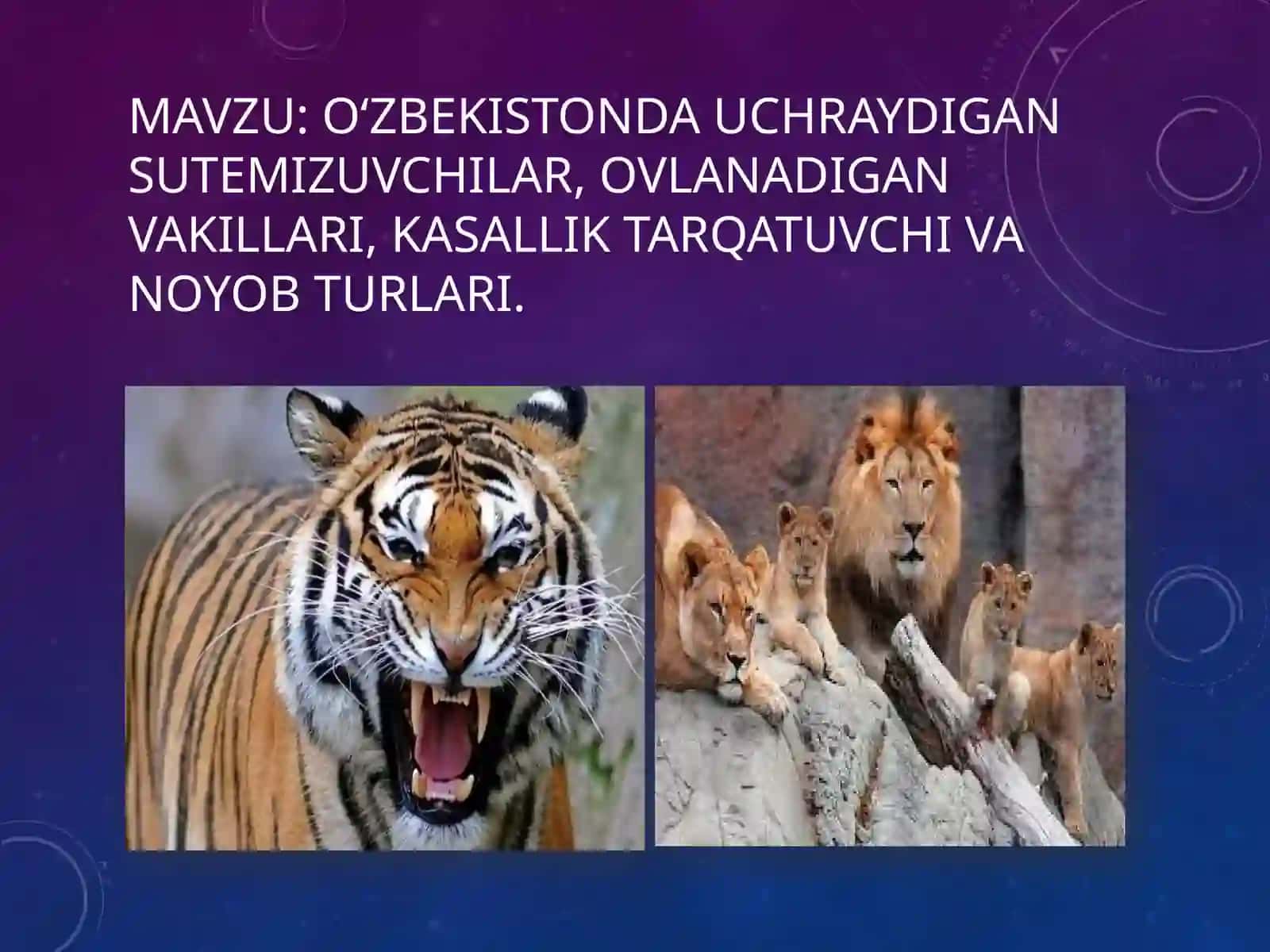 MAVZU: O‘ZBEKISTONDA UCHRAYDIGAN SUTEMIZUVCHILAR, OVLANADIGAN VAKILLARI, KASALLIK TARQATUVCHI VA NOYOB TURLARI.